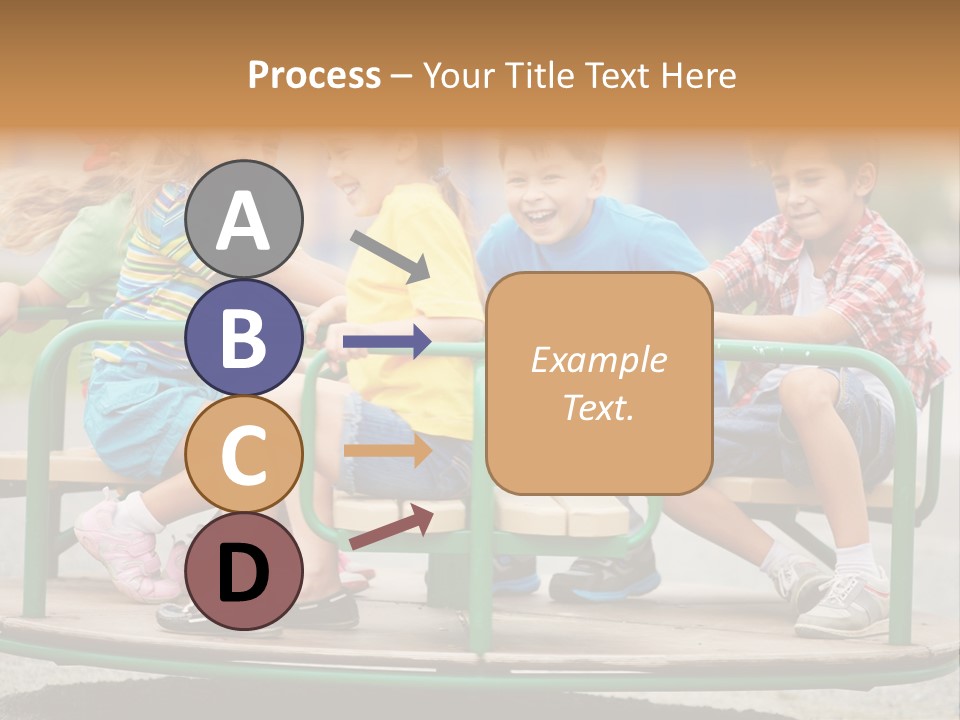 Process – Your Title Text Here

A

B

C

D

Example Text.